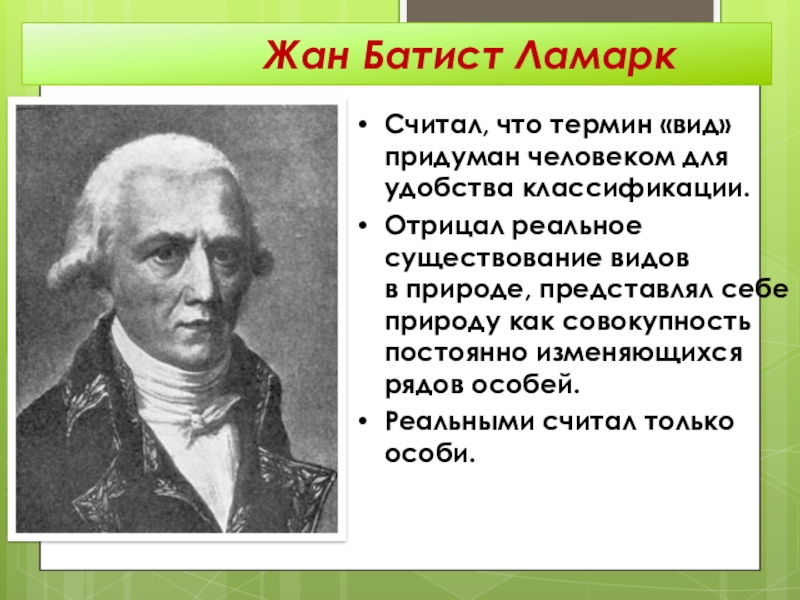 Жан Батист Ламарк

• Считал, что термин «вид» придуман человеком для удобства классификации.

• Отрицал реальное существование видов в природе, представлял себе природу как совокупность постоянно изменяющихся рядов особей.

• Реальными считал только особи.